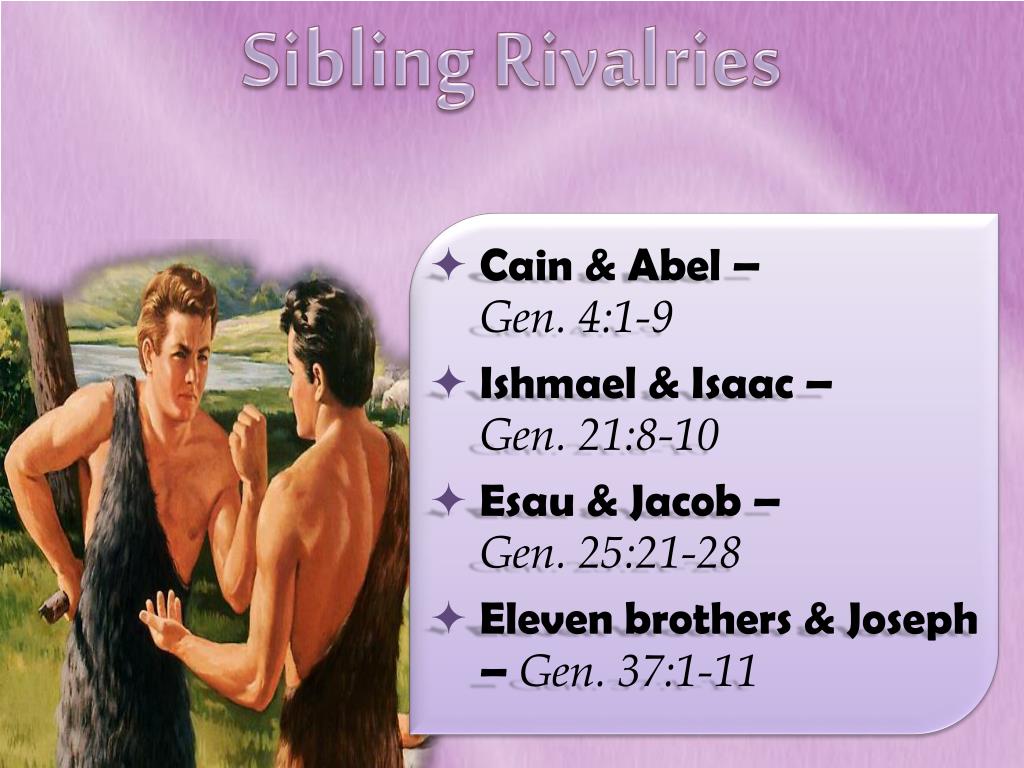 Sibling Rivalries

✦ Cain & Abel – Gen. 4:1-9

✦ Ishmael & Isaac – Gen. 21:8-10

✦ Esau & Jacob – Gen. 25:21-28

✦ Eleven brothers & Joseph – Gen. 37:1-11